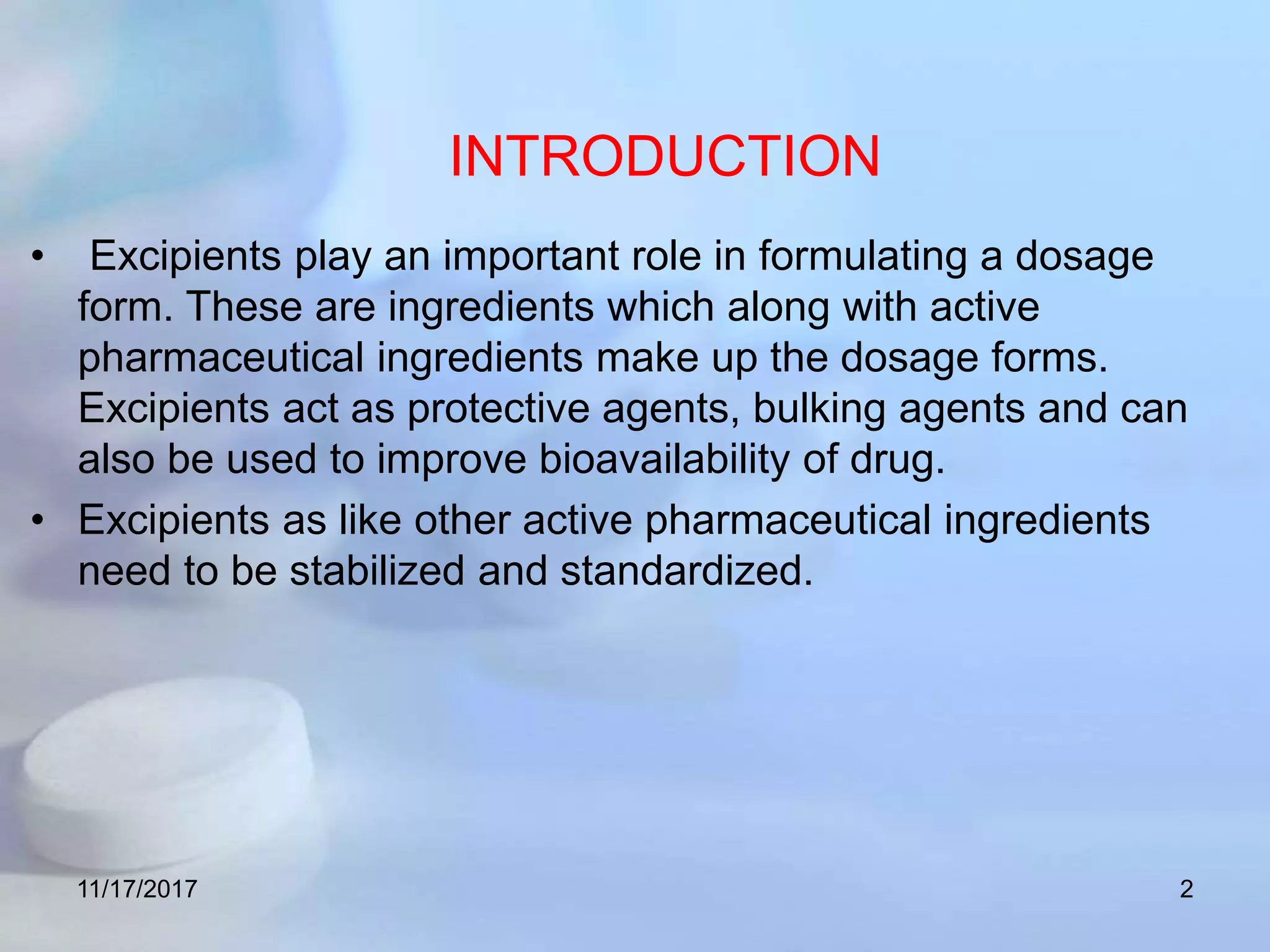 INTRODUCTION

• Excipients play an important role in formulating a dosage form. These are ingredients which along with active pharmaceutical ingredients make up the dosage forms. Excipients act as protective agents, bulking agents and can also be used to improve bioavailability of drug.

• Excipients as like other active pharmaceutical ingredients need to be stabilized and standardized.

11/17/2017

2